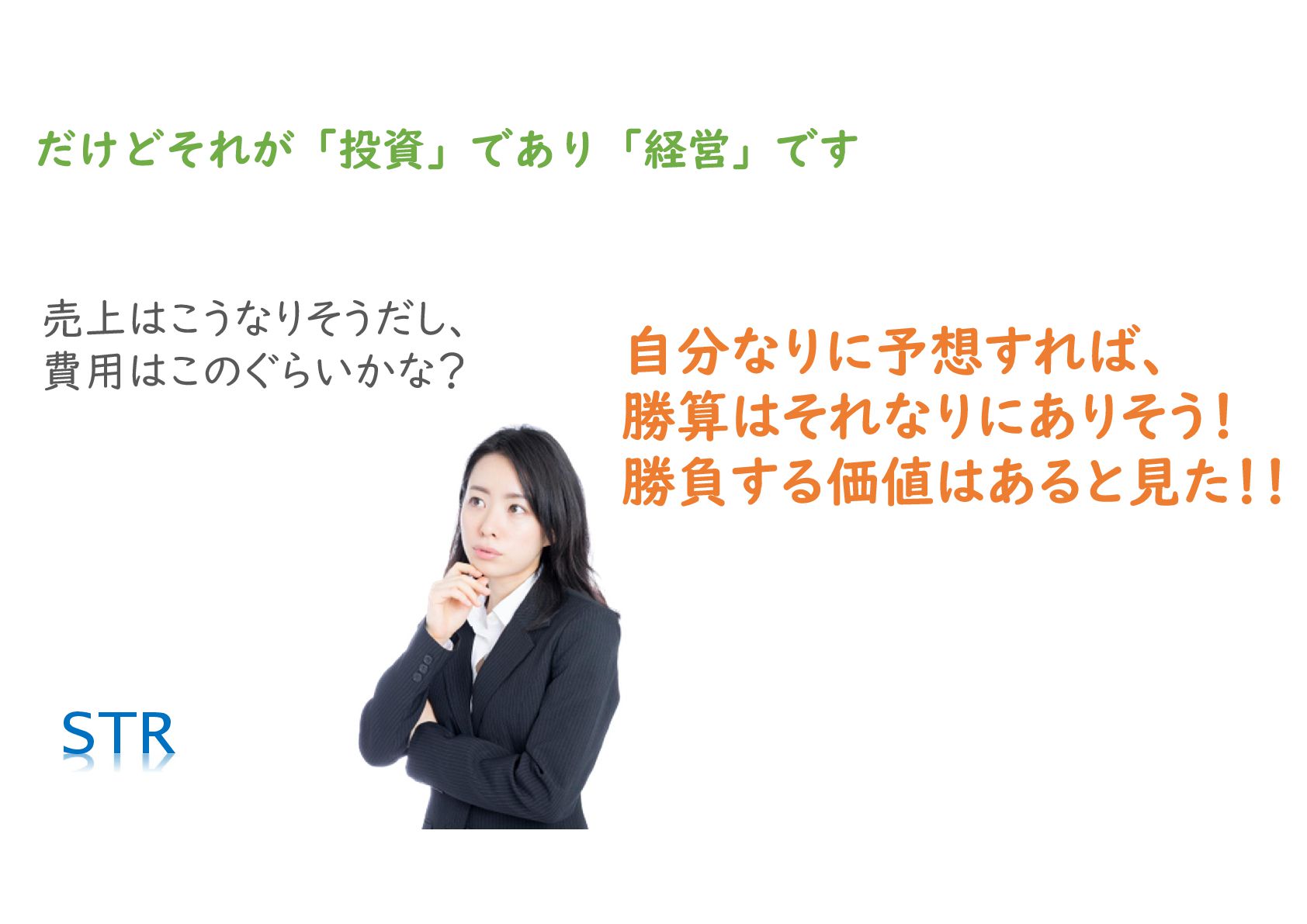 だけどそれが「投資」であり「経営」です

売上はこうなりそうだし、
費用はこのぐらいかな？

自分なりに予想すれば、
勝算はそれなりにありそう！
勝負する価値はあると見た！！

STR